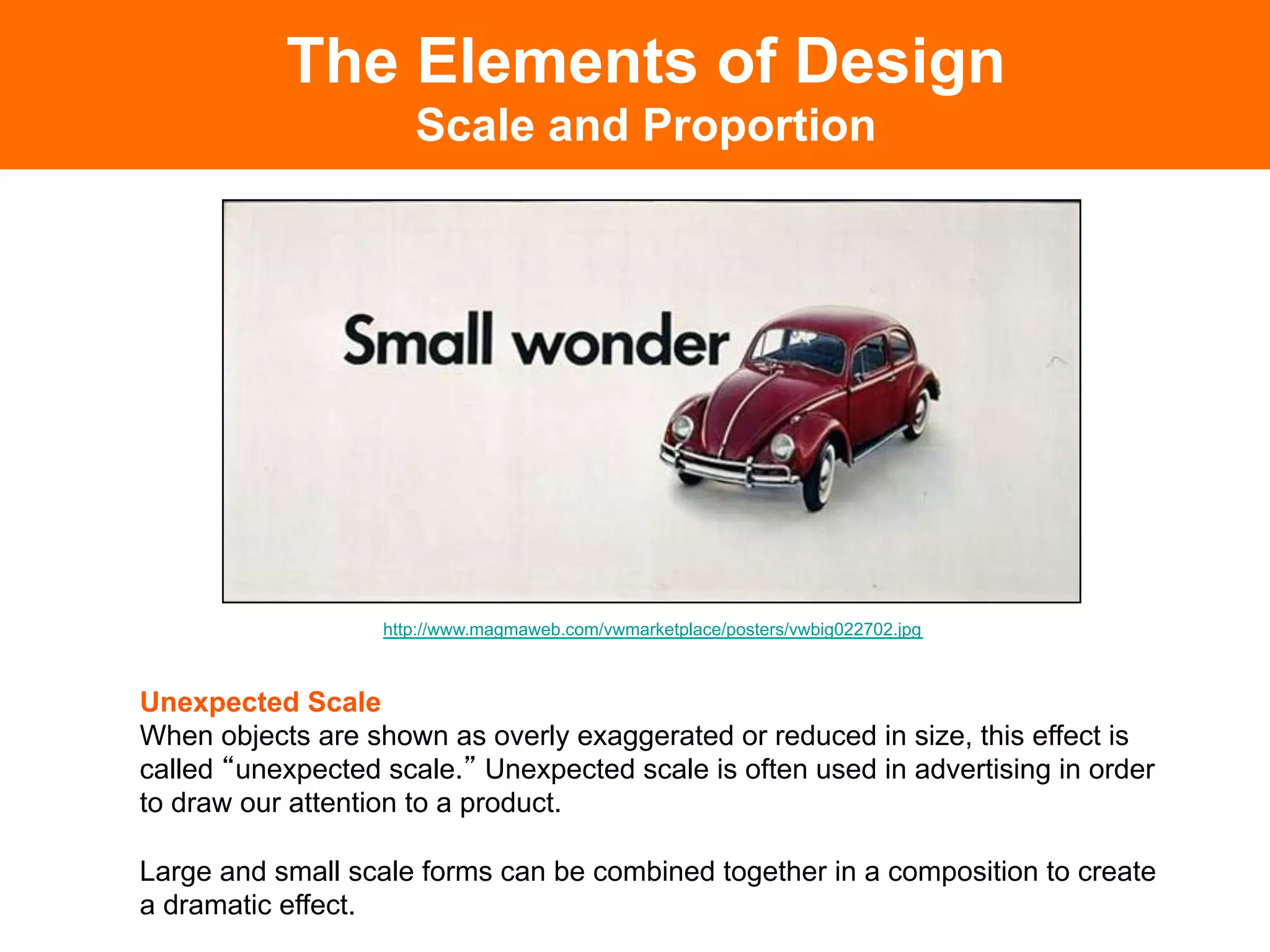 The Elements of Design
Scale and Proportion

Small wonder

http://www.magmaweb.com/vwmarketplace/posters/vwbig022702.jpg

Unexpected Scale
When objects are shown as overly exaggerated or reduced in size, this effect is called “unexpected scale.” Unexpected scale is often used in advertising in order to draw our attention to a product.

Large and small scale forms can be combined together in a composition to create a dramatic effect.